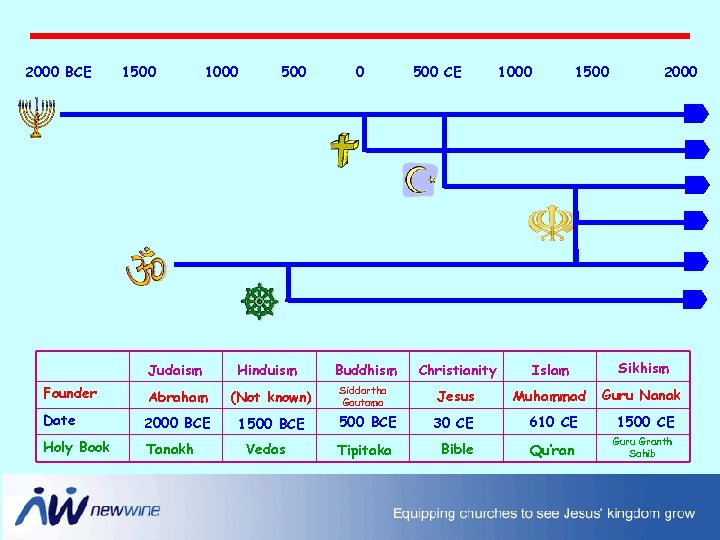 2000 BCE 1500 1000 500 0 500 CE 1000 1500 2000

| | Judaism | Hinduism | Buddhism | Christianity | Islam | Sikhism |
|---|---|---|---|---|---|---|
| Founder | Abraham | (Not known) | Siddartha Gautama | Jesus | Muhammad | Guru Nanak |
| Date | 2000 BCE | 1500 BCE | 500 BCE | 30 CE | 610 CE | 1500 CE |
| Holy Book | Tanakh | Vedas | Tipitaka | Bible | Qu'ran | Guru Granth Sahib |

newwine

Equipping churches to see Jesus' kingdom grow